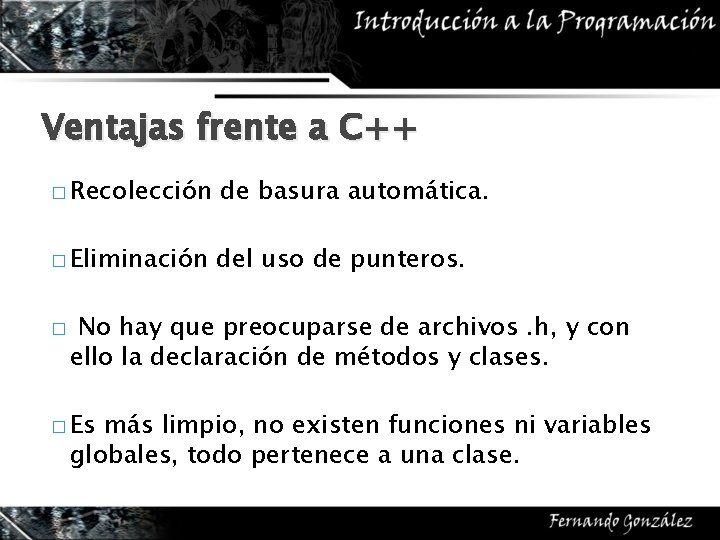 Introducción a la Programación

Ventajas frente a C++

□ Recolección de basura automática.

□ Eliminación del uso de punteros.

□ No hay que preocuparse de archivos .h, y con ello la declaración de métodos y clases.

□ Es más limpio, no existen funciones ni variables globales, todo pertenece a una clase.

Fernando González